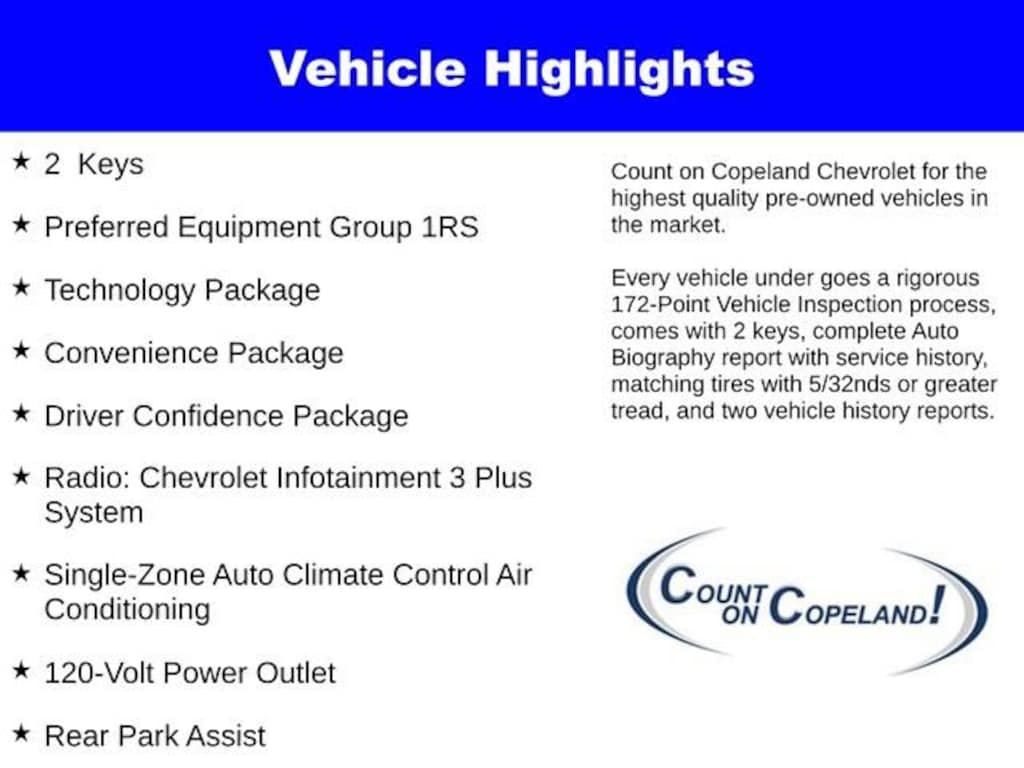 Vehicle Highlights

★ 2 Keys

★ Preferred Equipment Group 1RS

★ Technology Package

★ Convenience Package

★ Driver Confidence Package

★ Radio: Chevrolet Infotainment 3 Plus System

★ Single-Zone Auto Climate Control Air Conditioning

★ 120-Volt Power Outlet

★ Rear Park Assist

Count on Copeland Chevrolet for the highest quality pre-owned vehicles in the market.

Every vehicle under goes a rigorous 172-Point Vehicle Inspection process, comes with 2 keys, complete Auto Biography report with service history, matching tires with 5/32nds or greater tread, and two vehicle history reports.

COUNT ON COPELAND!